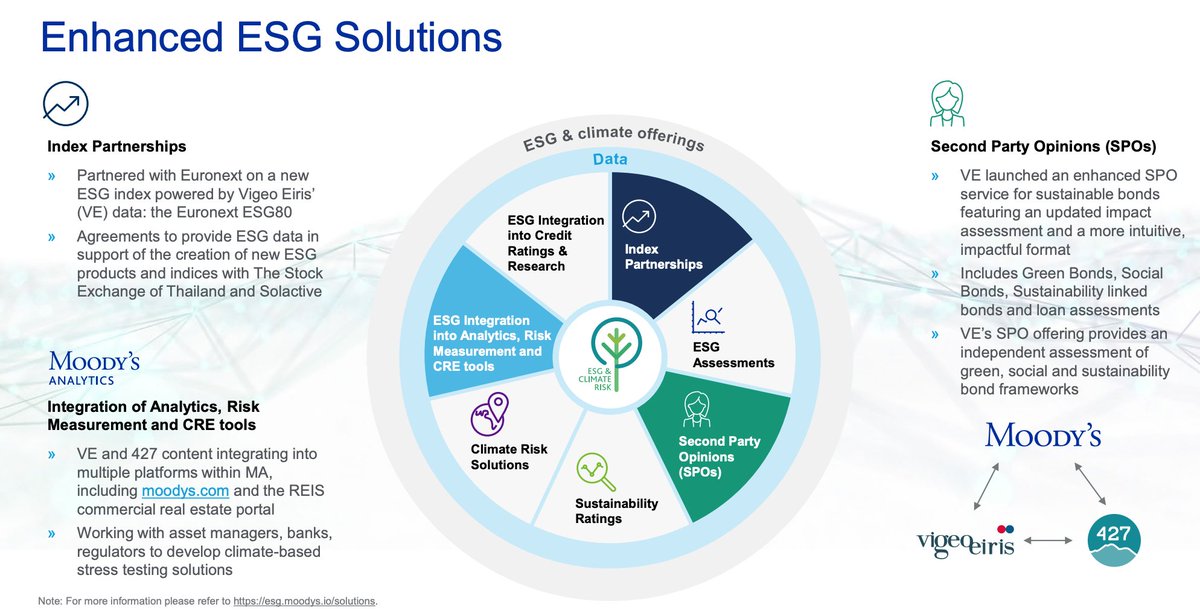 Enhanced ESG Solutions

Index Partnerships

» Partnered with Euronext on a new ESG index powered by Vigeo Eiris' (VE) data: the Euronext ESG80

» Agreements to provide ESG data in support of the creation of new ESG products and indices with The Stock Exchange of Thailand and Solactive

MOODY'S ANALYTICS

Integration of Analytics, Risk Measurement and CRE tools

» VE and 427 content integrating into multiple platforms within MA, including moodys.com and the REIS commercial real estate portal

» Working with asset managers, banks, regulators to develop climate-based stress testing solutions

ESG & climate offerings

Data

ESG Integration into Credit Ratings & Research

Index Partnerships

ESG Assessments

Second Party Opinions (SPOs)

Sustainability Ratings

Climate Risk Solutions

ESG Integration into Analytics, Risk Measurement and CRE tools

ESG & CLIMATE RISK

Second Party Opinions (SPOs)

» VE launched an enhanced SPO service for sustainable bonds featuring an updated impact assessment and a more intuitive, impactful format

» Includes Green Bonds, Social Bonds, Sustainability linked bonds and loan assessments

» VE's SPO offering provides an independent assessment of green, social and sustainability bond frameworks

MOODY'S

vigeo eiris

427

Note: For more information please refer to https://esg.moodys.io/solutions.